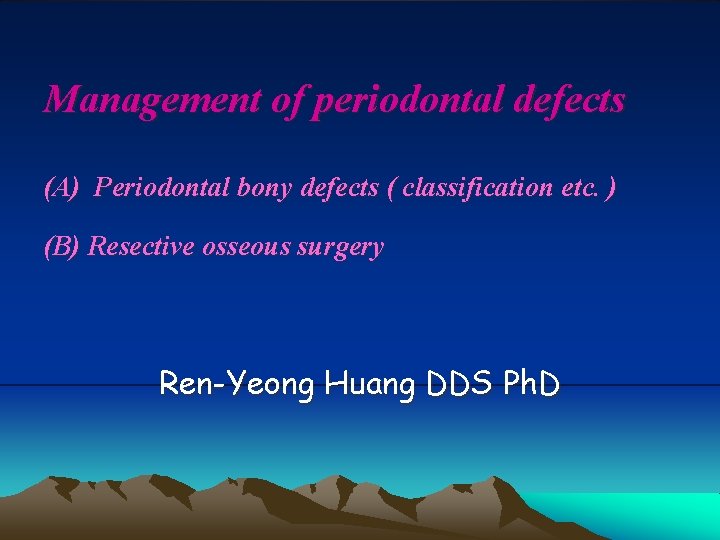 Management of periodontal defects

(A) Periodontal bony defects ( classification etc. )

(B) Resective osseous surgery

Ren-Yeong Huang DDS PhD